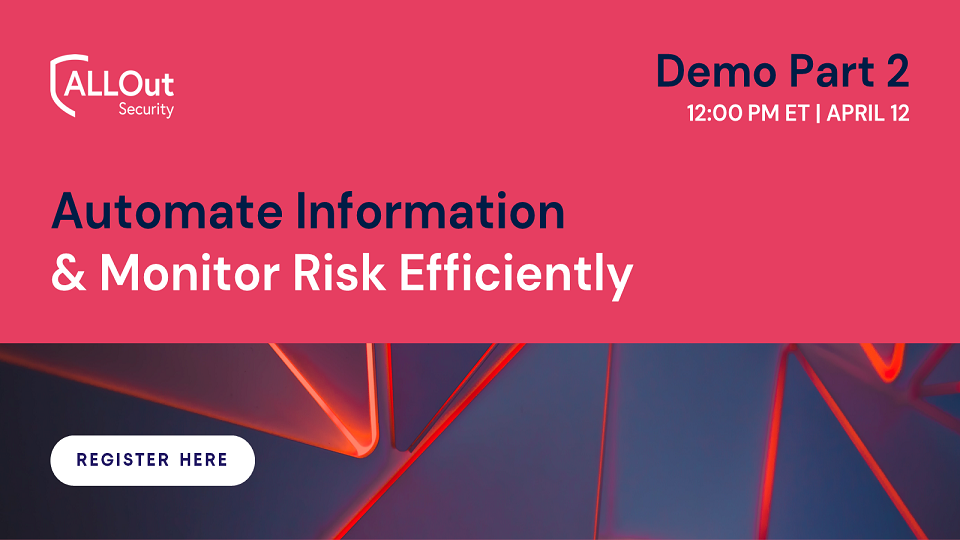 ALLOut
Security

Demo Part 2
12:00 PM ET | APRIL 12

Automate Information
& Monitor Risk Efficiently

REGISTER HERE